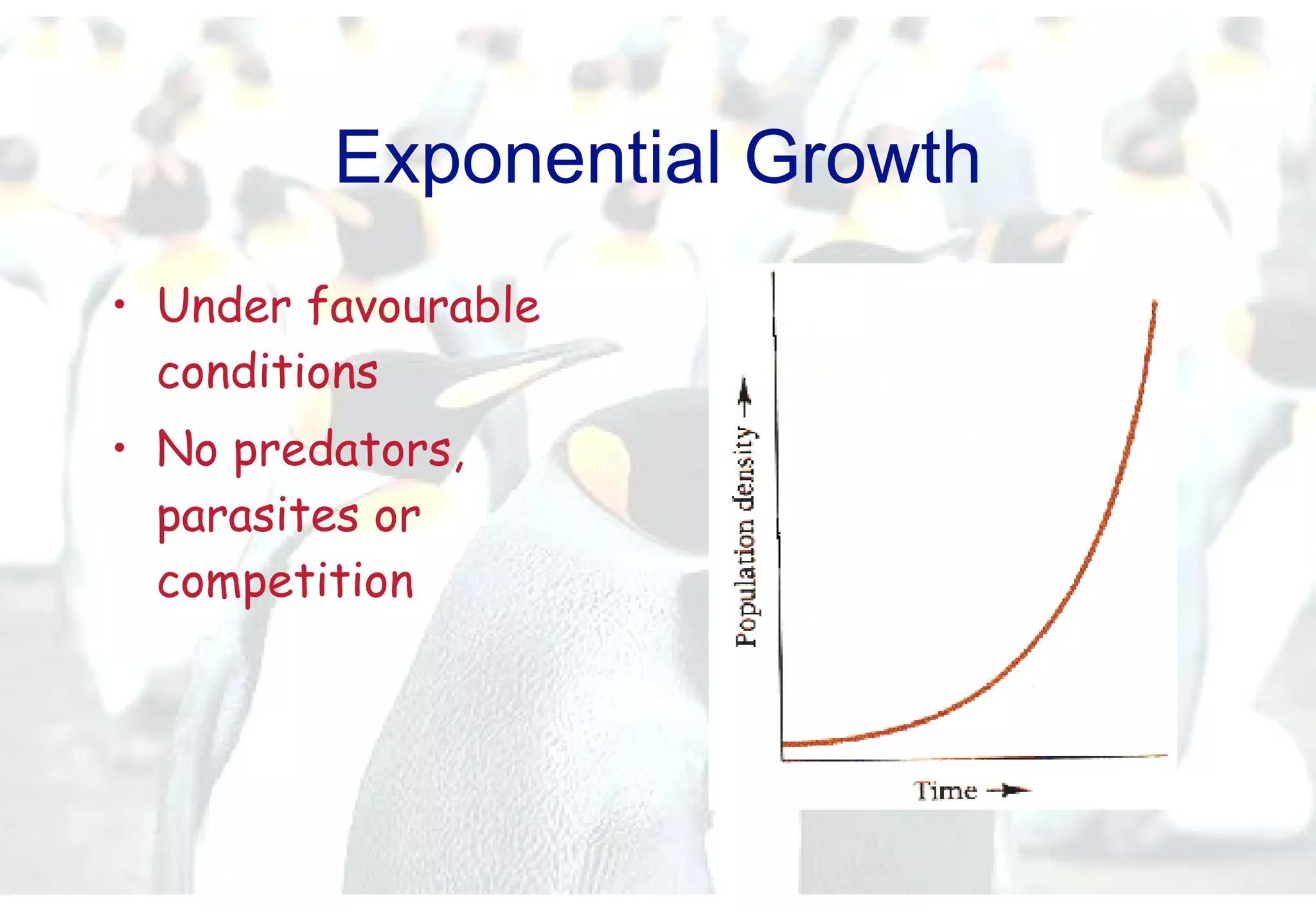 Exponential Growth

• Under favourable conditions
• No predators, parasites or competition

Population density →

Time →